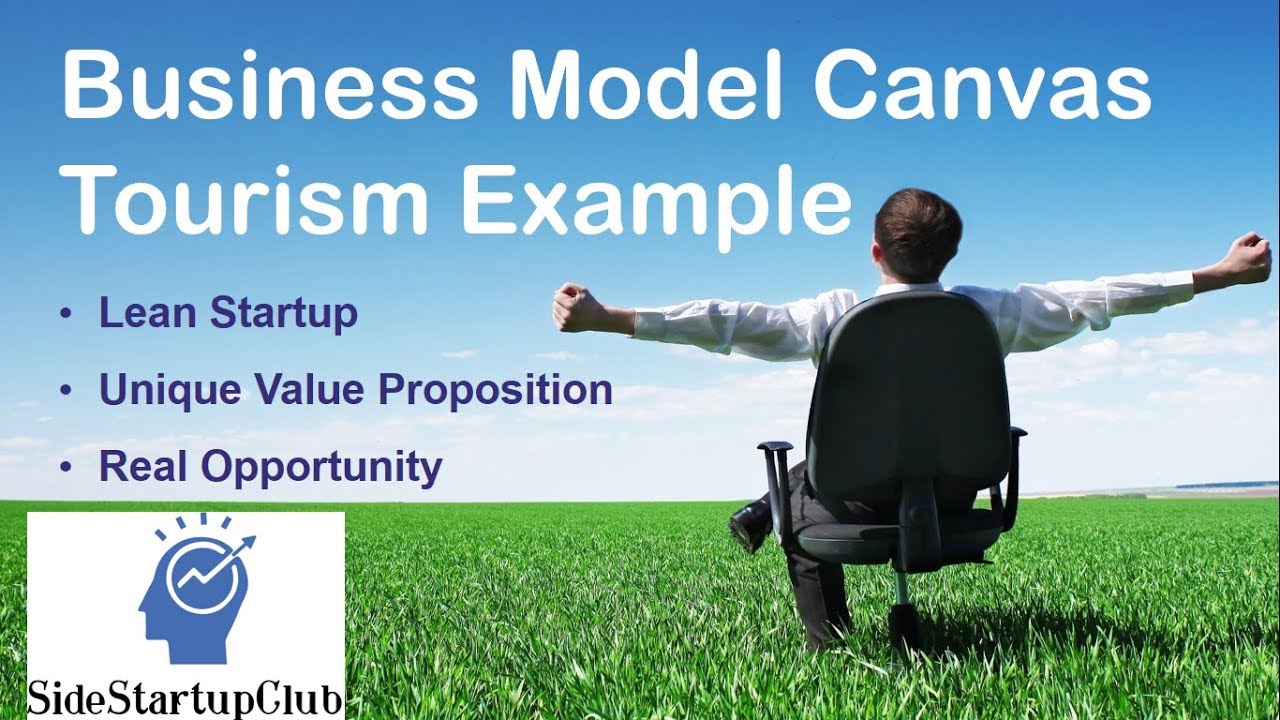 Business Model Canvas Tourism Example

• Lean Startup
• Unique Value Proposition
• Real Opportunity

SideStartupClub